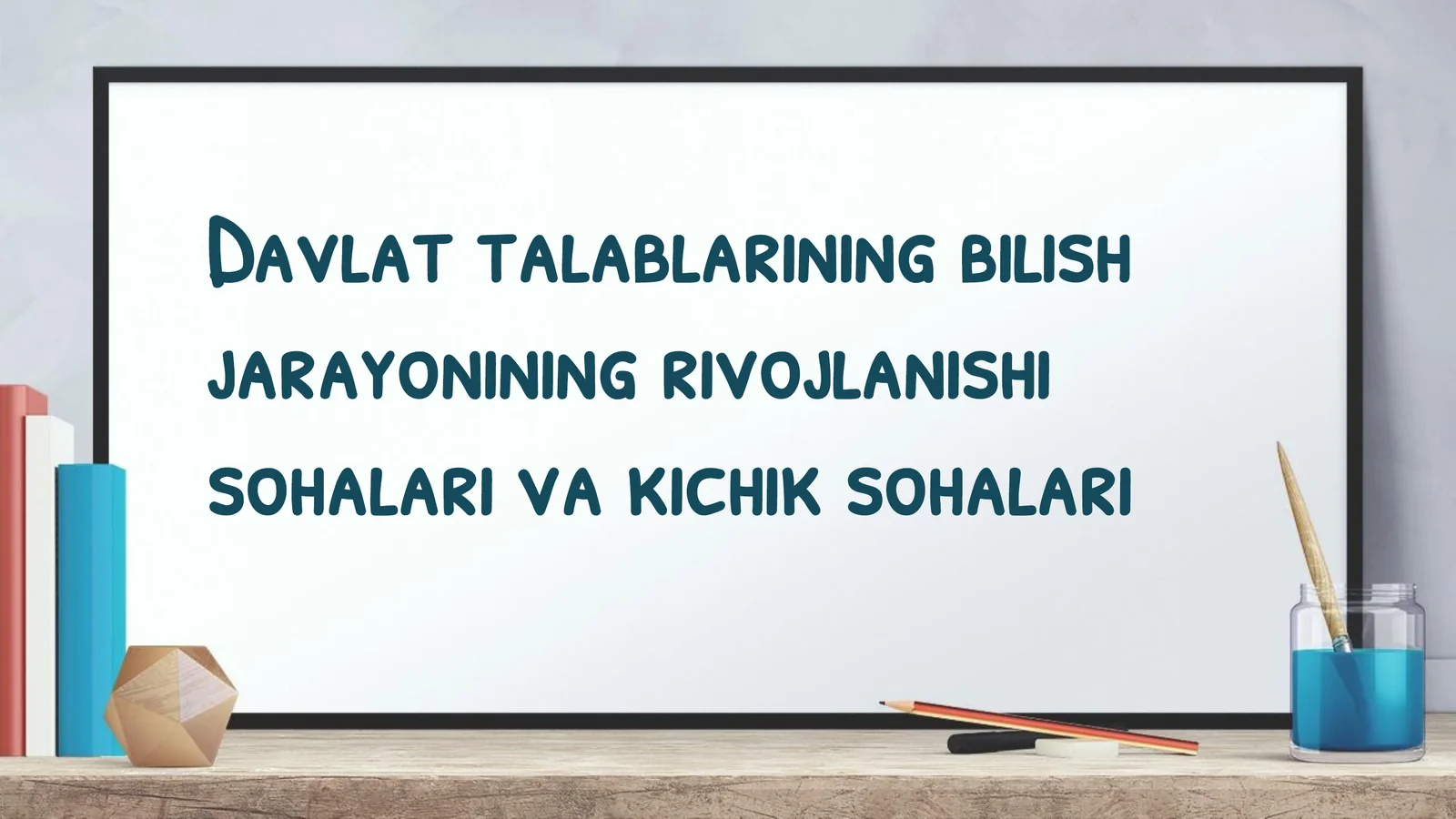 Davlat talablarining bilish jarayonining rivojlanishi sohalari va kichik sohalari